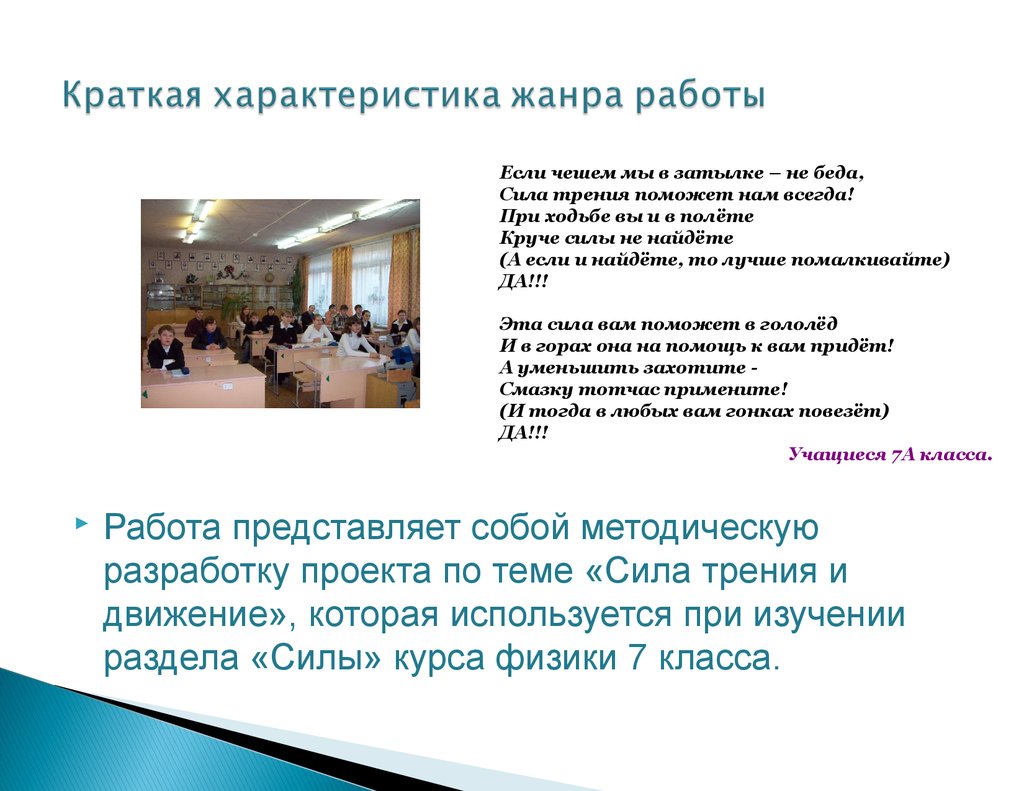 Краткая характеристика жанра работы

Если чешем мы в затылке – не беда,
Сила трения поможет нам всегда!
При ходьбе вы и в полёте
Круче силы не найдёте
(А если и найдёте, то лучше помалкивайте)
ДА!!!

Эта сила вам поможет в гололёд
И в горах она на помощь к вам придёт!
А уменьшить захотите -
Смазку тотчас примените!
(И тогда в любых вам гонках повезёт)
ДА!!!

Учащиеся 7А класса.

Работа представляет собой методическую разработку проекта по теме «Сила трения и движение», которая используется при изучении раздела «Силы» курса физики 7 класса.